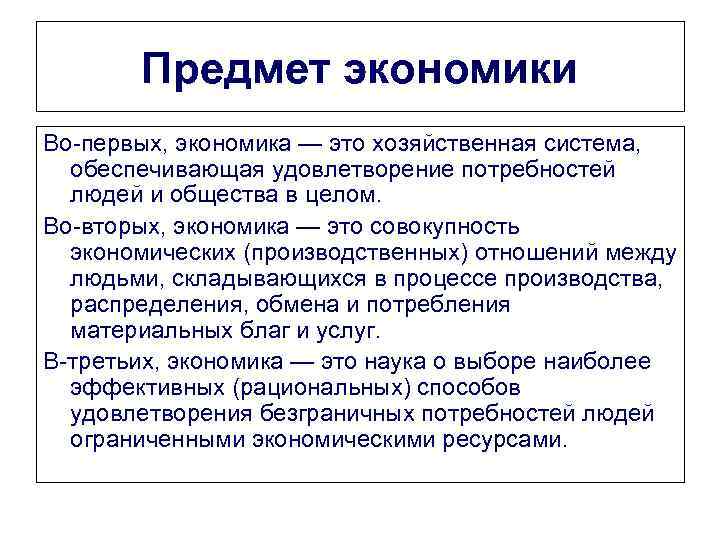 Предмет экономики

Во-первых, экономика — это хозяйственная система, обеспечивающая удовлетворение потребностей людей и общества в целом.

Во-вторых, экономика — это совокупность экономических (производственных) отношений между людьми, складывающихся в процессе производства, распределения, обмена и потребления материальных благ и услуг.

В-третьих, экономика — это наука о выборе наиболее эффективных (рациональных) способов удовлетворения безграничных потребностей людей ограниченными экономическими ресурсами.